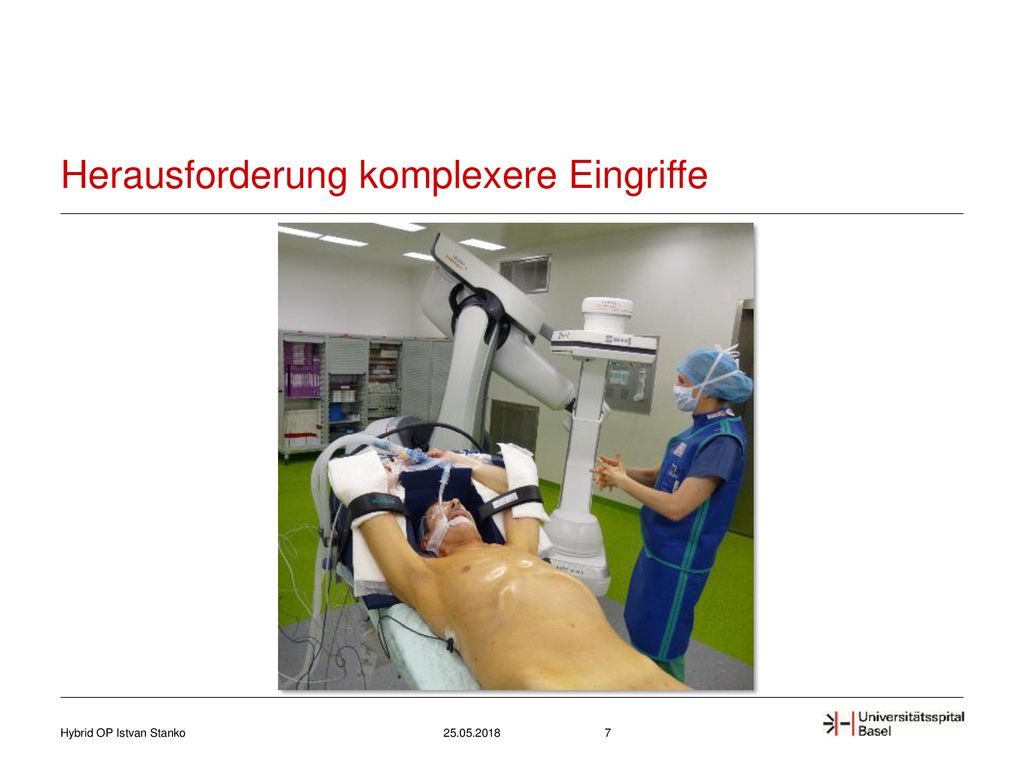 Herausforderung komplexere Eingriffe

Hybrid OP Istvan Stanko

25.05.2018

7

Universitätsspital Basel